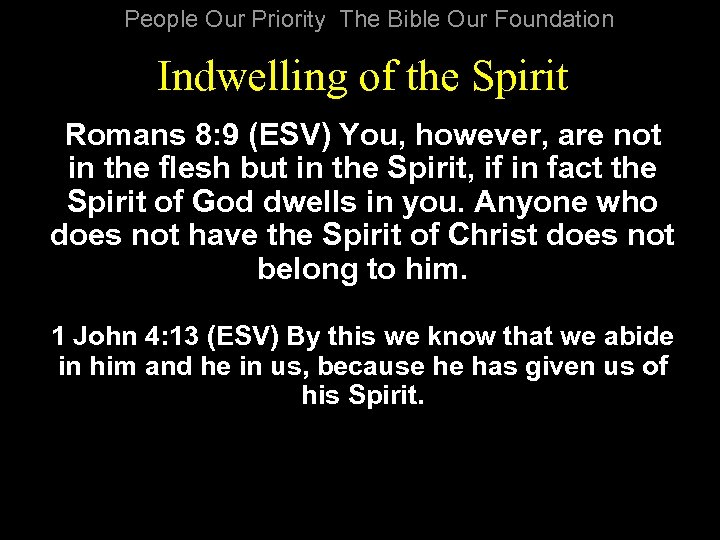 People Our Priority The Bible Our Foundation

Indwelling of the Spirit

Romans 8:9 (ESV) You, however, are not in the flesh but in the Spirit, if in fact the Spirit of God dwells in you. Anyone who does not have the Spirit of Christ does not belong to him.

1 John 4:13 (ESV) By this we know that we abide in him and he in us, because he has given us of his Spirit.